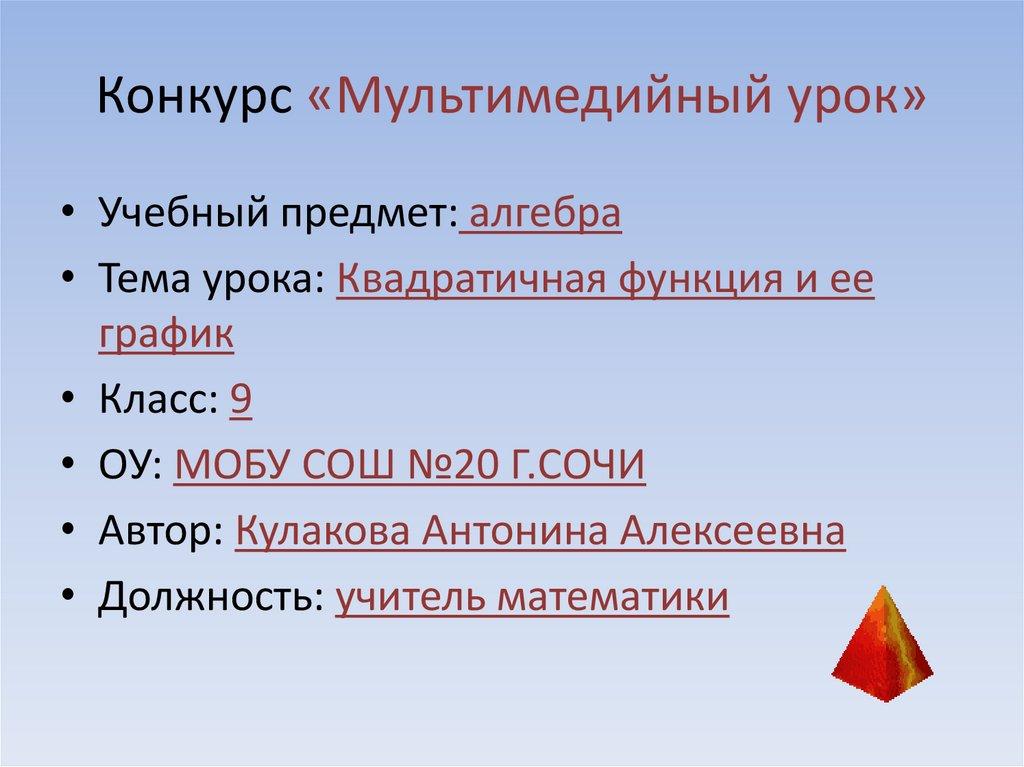 Конкурс «Мультимедийный урок»

• Учебный предмет: алгебра
• Тема урока: Квадратичная функция и ее график
• Класс: 9
• ОУ: МОБУ СОШ №20 Г.СОЧИ
• Автор: Кулакова Антонина Алексеевна
• Должность: учитель математики